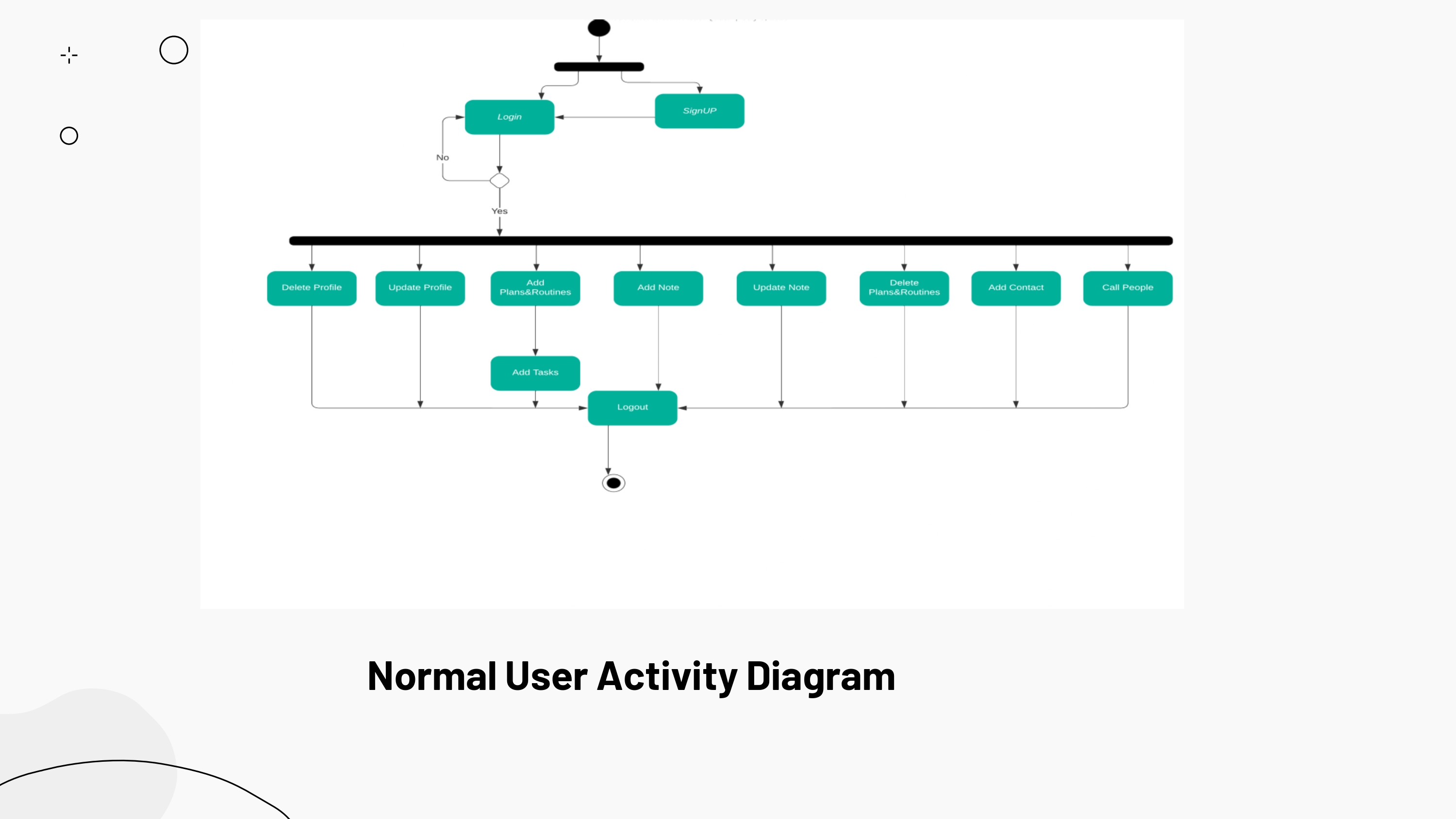 Login

SignUP

No

Yes

Delete Profile

Update Profile

Add Plans&Routines

Add Note

Update Note

Delete Plans&Routines

Add Contact

Call People

Add Tasks

Logout

Normal User Activity Diagram